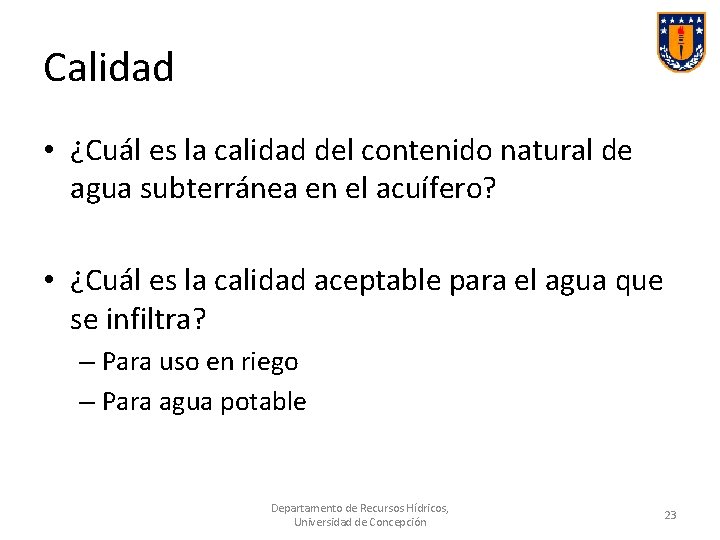 Calidad

• ¿Cuál es la calidad del contenido natural de agua subterránea en el acuífero?

• ¿Cuál es la calidad aceptable para el agua que se infiltra?
– Para uso en riego
– Para agua potable

Departamento de Recursos Hídricos, Universidad de Concepción

23